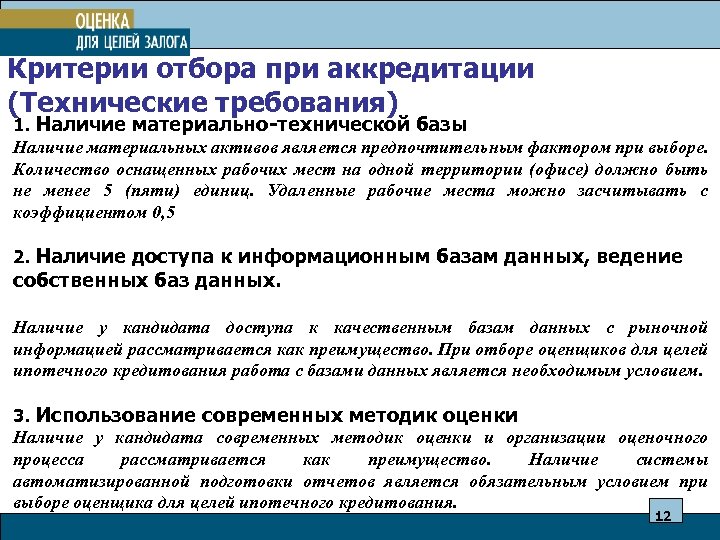 ОЦЕНКА
ДЛЯ ЦЕЛЕЙ ЗАЛОГА

Критерии отбора при аккредитации (Технические требования)

1. Наличие материально-технической базы
Наличие материальных активов является предпочтительным фактором при выборе. Количество оснащенных рабочих мест на одной территории (офисе) должно быть не менее 5 (пяти) единиц. Удаленные рабочие места можно засчитывать с коэффициентом 0,5

2. Наличие доступа к информационным базам данных, ведение собственных баз данных.

Наличие у кандидата доступа к качественным базам данных с рыночной информацией рассматривается как преимущество. При отборе оценщиков для целей ипотечного кредитования работа с базами данных является необходимым условием.

3. Использование современных методик оценки
Наличие у кандидата современных методик оценки и организации оценочного процесса рассматривается как преимущество. Наличие системы автоматизированной подготовки отчетов является обязательным условием при выборе оценщика для целей ипотечного кредитования.

12